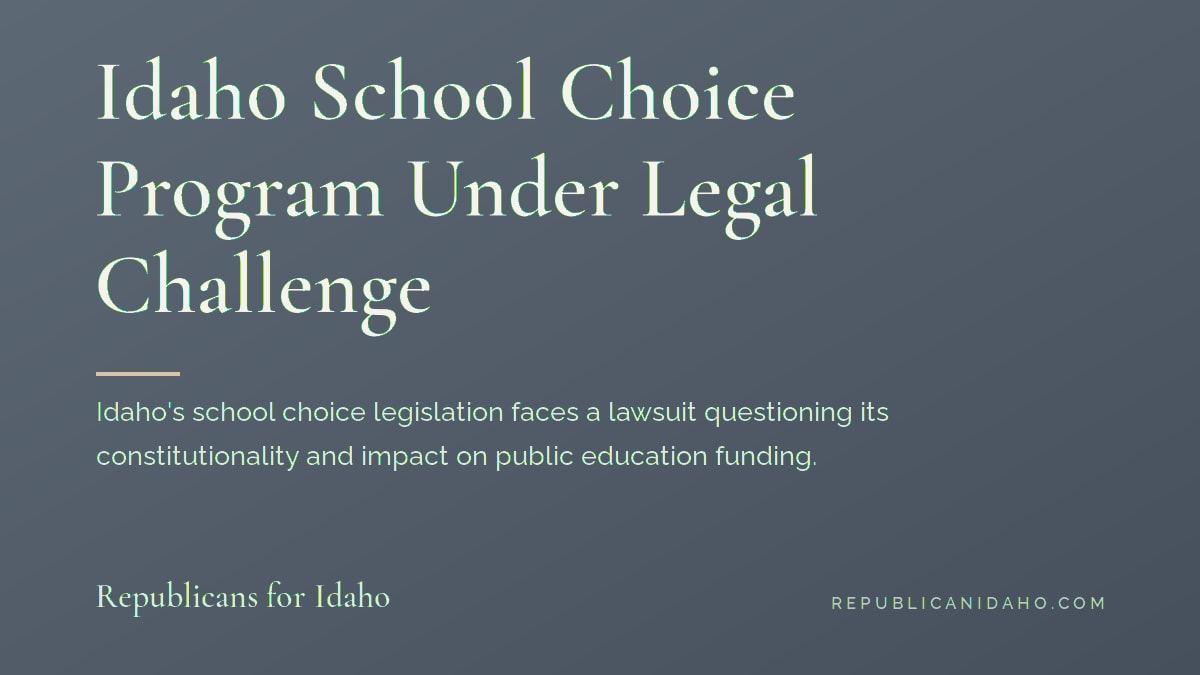 Idaho School Choice Program Under Legal Challenge

Idaho's school choice legislation faces a lawsuit questioning its constitutionality and impact on public education funding.

Republicans for Idaho

REPUBLICANIDAHO.COM